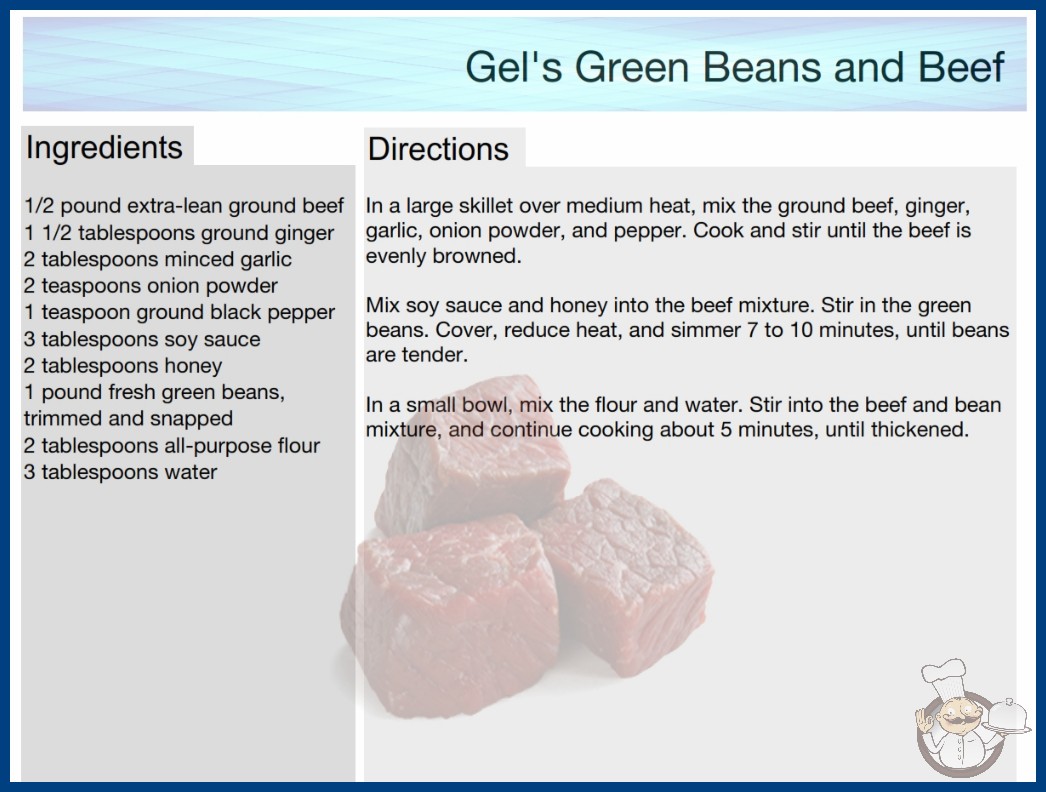 Gel's Green Beans and Beef

Ingredients

1/2 pound extra-lean ground beef
1 1/2 tablespoons ground ginger
2 tablespoons minced garlic
2 teaspoons onion powder
1 teaspoon ground black pepper
3 tablespoons soy sauce
2 tablespoons honey
1 pound fresh green beans, trimmed and snapped
2 tablespoons all-purpose flour
3 tablespoons water

Directions

In a large skillet over medium heat, mix the ground beef, ginger, garlic, onion powder, and pepper. Cook and stir until the beef is evenly browned.

Mix soy sauce and honey into the beef mixture. Stir in the green beans. Cover, reduce heat, and simmer 7 to 10 minutes, until beans are tender.

In a small bowl, mix the flour and water. Stir into the beef and bean mixture, and continue cooking about 5 minutes, until thickened.